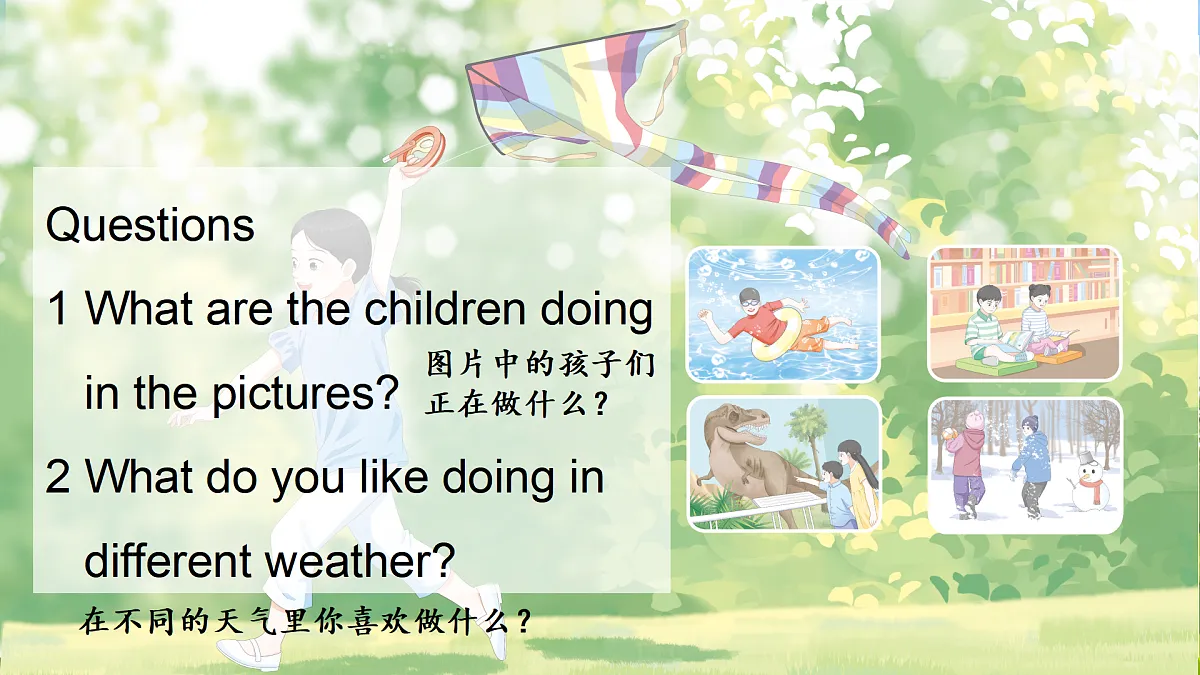 Questions

1 What are the children doing in the pictures?

图片中的孩子们正在做什么？

2 What do you like doing in different weather?

在不同的天气里你喜欢做什么？